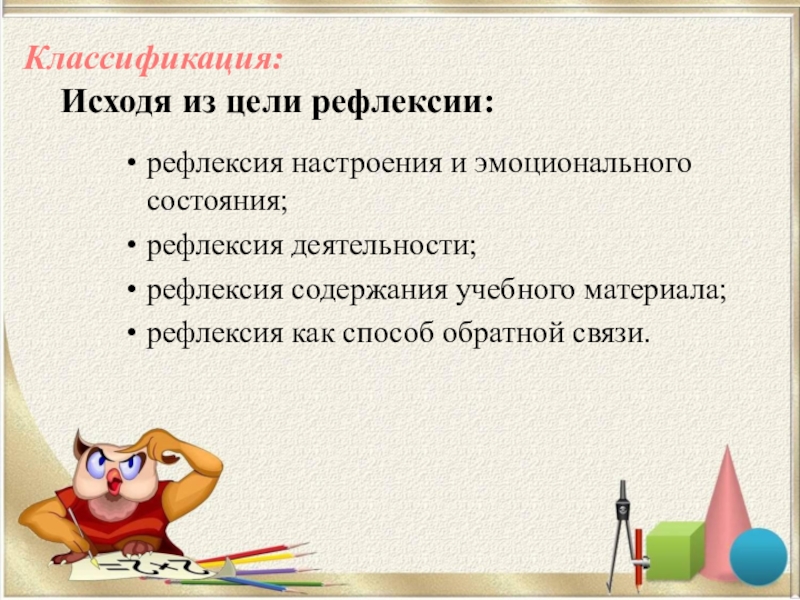 Классификация:

Исходя из цели рефлексии:

• рефлексия настроения и эмоционального состояния;
• рефлексия деятельности;
• рефлексия содержания учебного материала;
• рефлексия как способ обратной связи.

=2+2